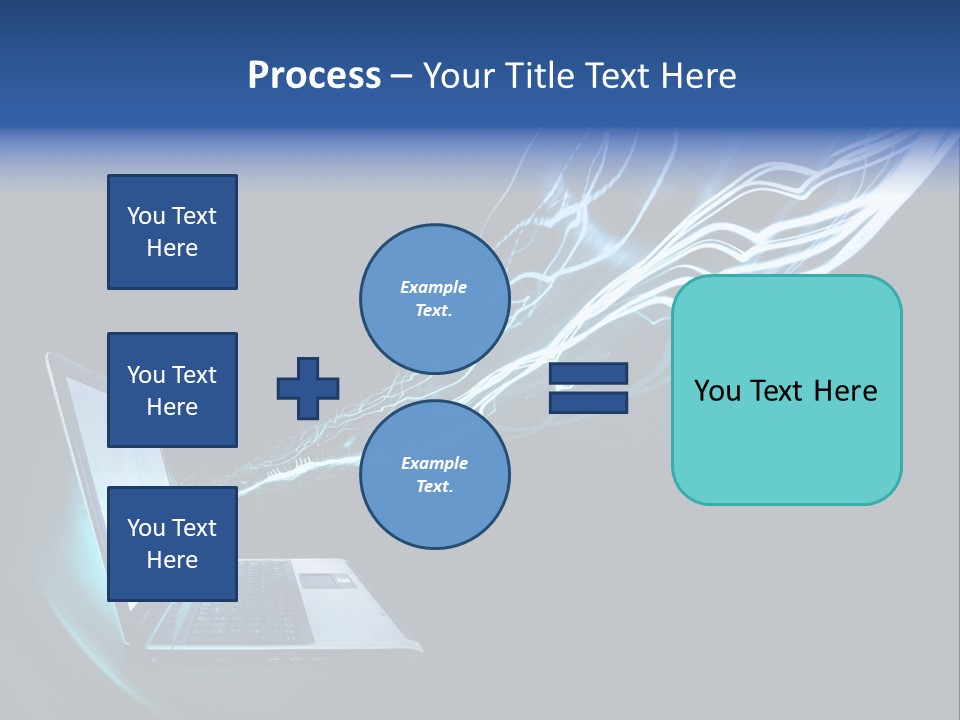 Process – Your Title Text Here

You Text Here

You Text Here

You Text Here

Example Text.

Example Text.

You Text Here